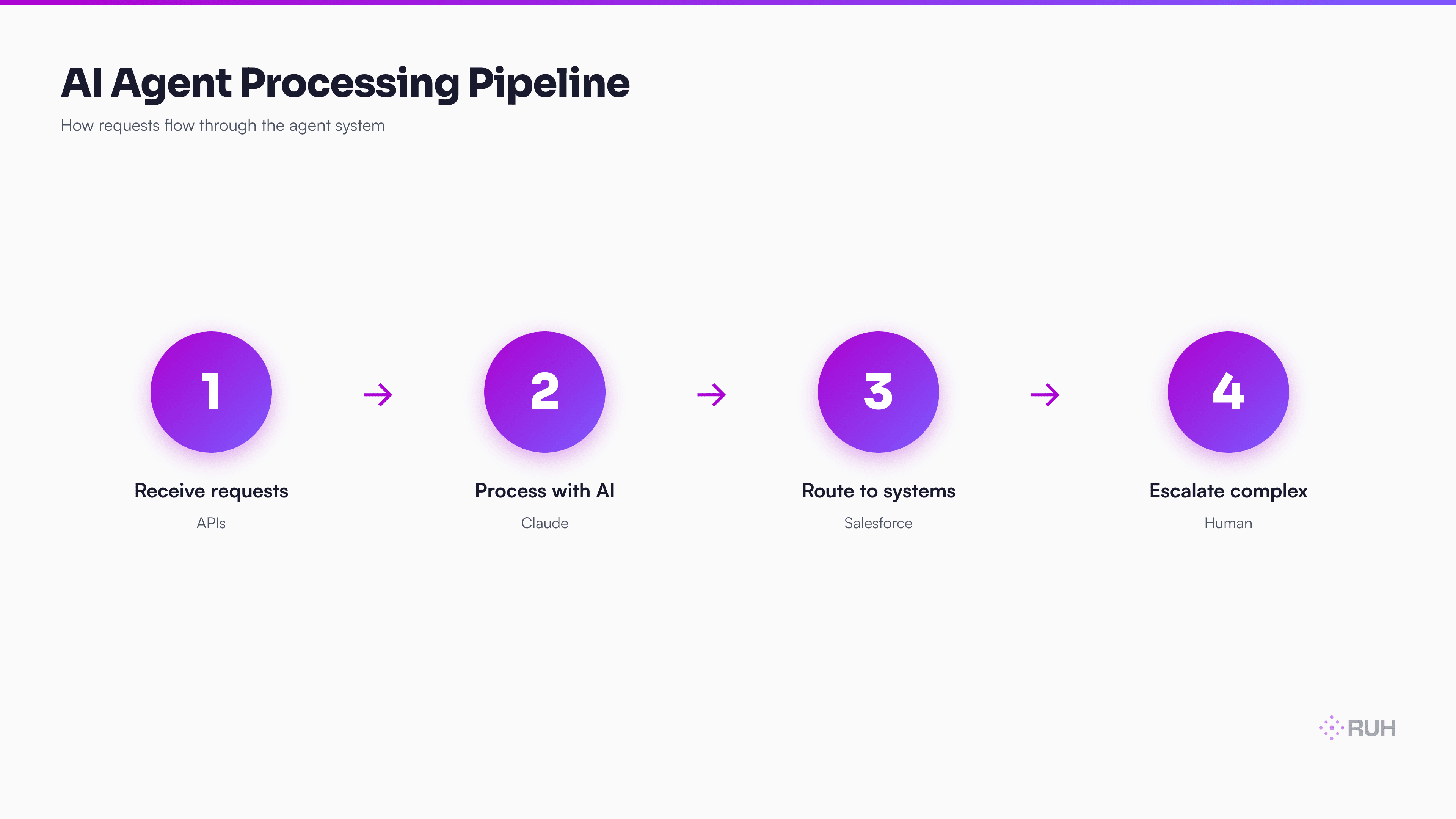 AI Agent Processing Pipeline

How requests flow through the agent system

1

Receive requests

APIs

→

2

Process with AI

Claude

→

3

Route to systems

Salesforce

→

4

Escalate complex

Human

RUH